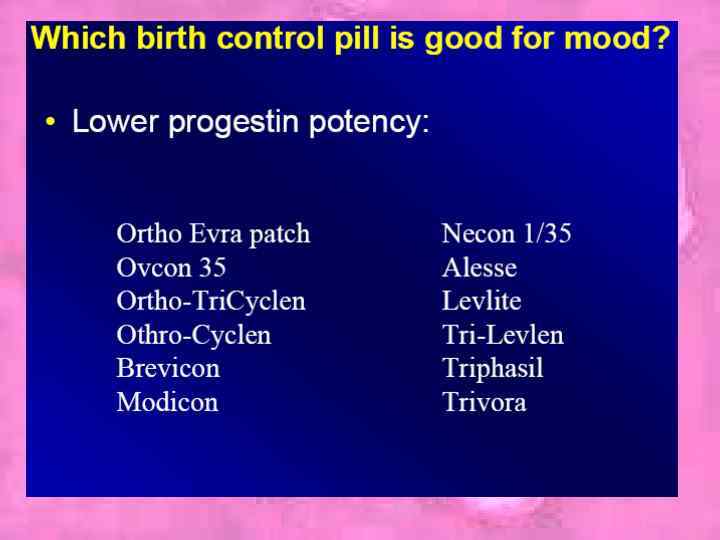 Which birth control pill is good for mood?

• Lower progestin potency:

Ortho Evra patch
Ovcon 35
Ortho-TriCyclen
Othro-Cyclen
Brevicon
Modicon

Necon 1/35
Alesse
Levlite
Tri-Levlen
Triphasil
Trivora